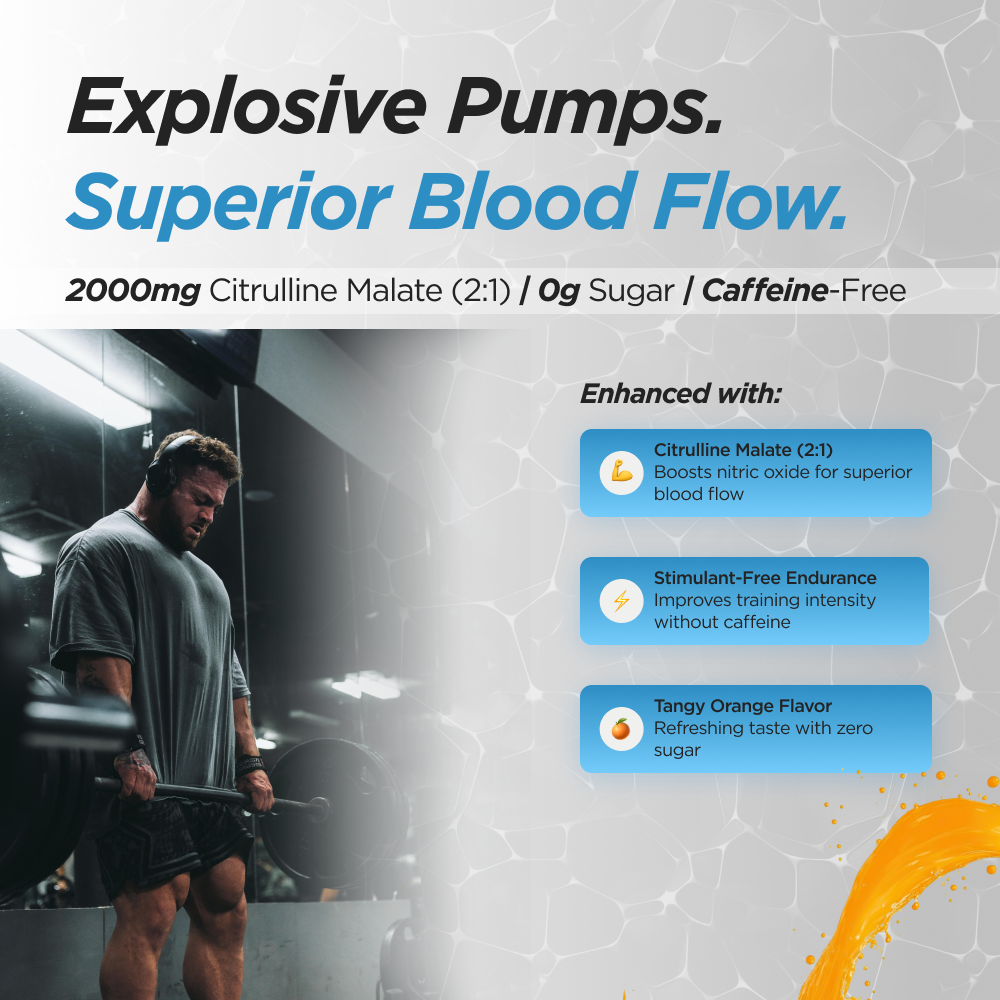 Explosive Pumps.
Superior Blood Flow.

2000mg Citrulline Malate (2:1) / 0g Sugar / Caffeine-Free

Enhanced with:

Citrulline Malate (2:1)
Boosts nitric oxide for superior blood flow

Stimulant-Free Endurance
Improves training intensity without caffeine

Tangy Orange Flavor
Refreshing taste with zero sugar